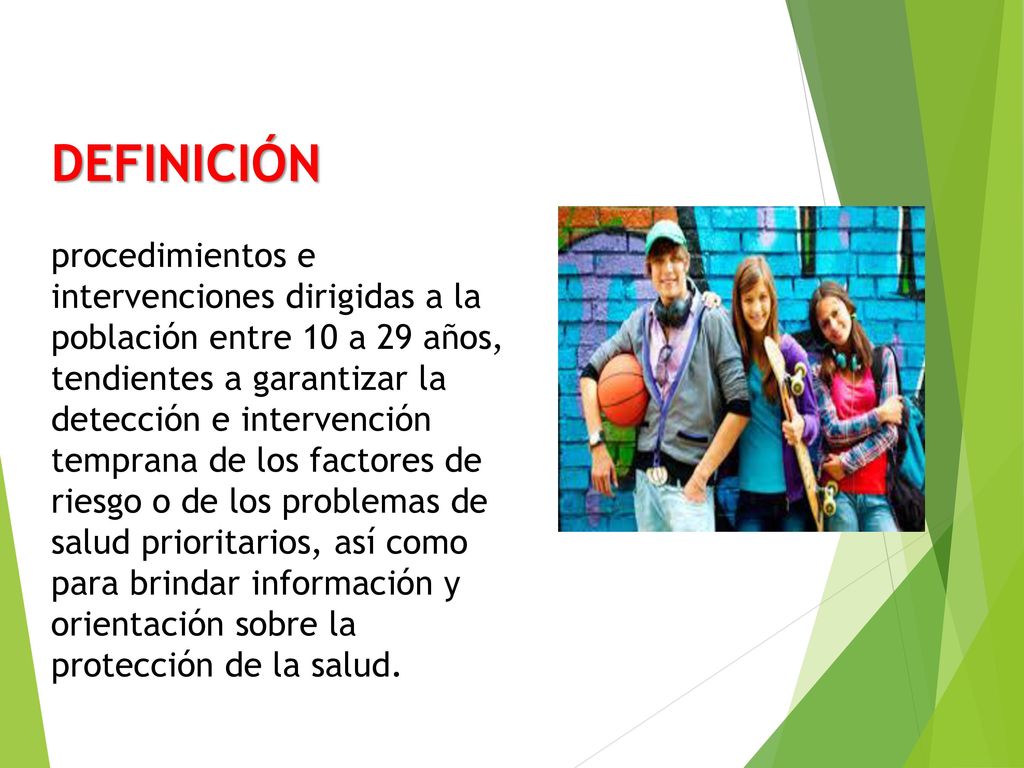 DEFINICIÓN

procedimientos e intervenciones dirigidas a la población entre 10 a 29 años, tendientes a garantizar la detección e intervención temprana de los factores de riesgo o de los problemas de salud prioritarios, así como para brindar información y orientación sobre la protección de la salud.